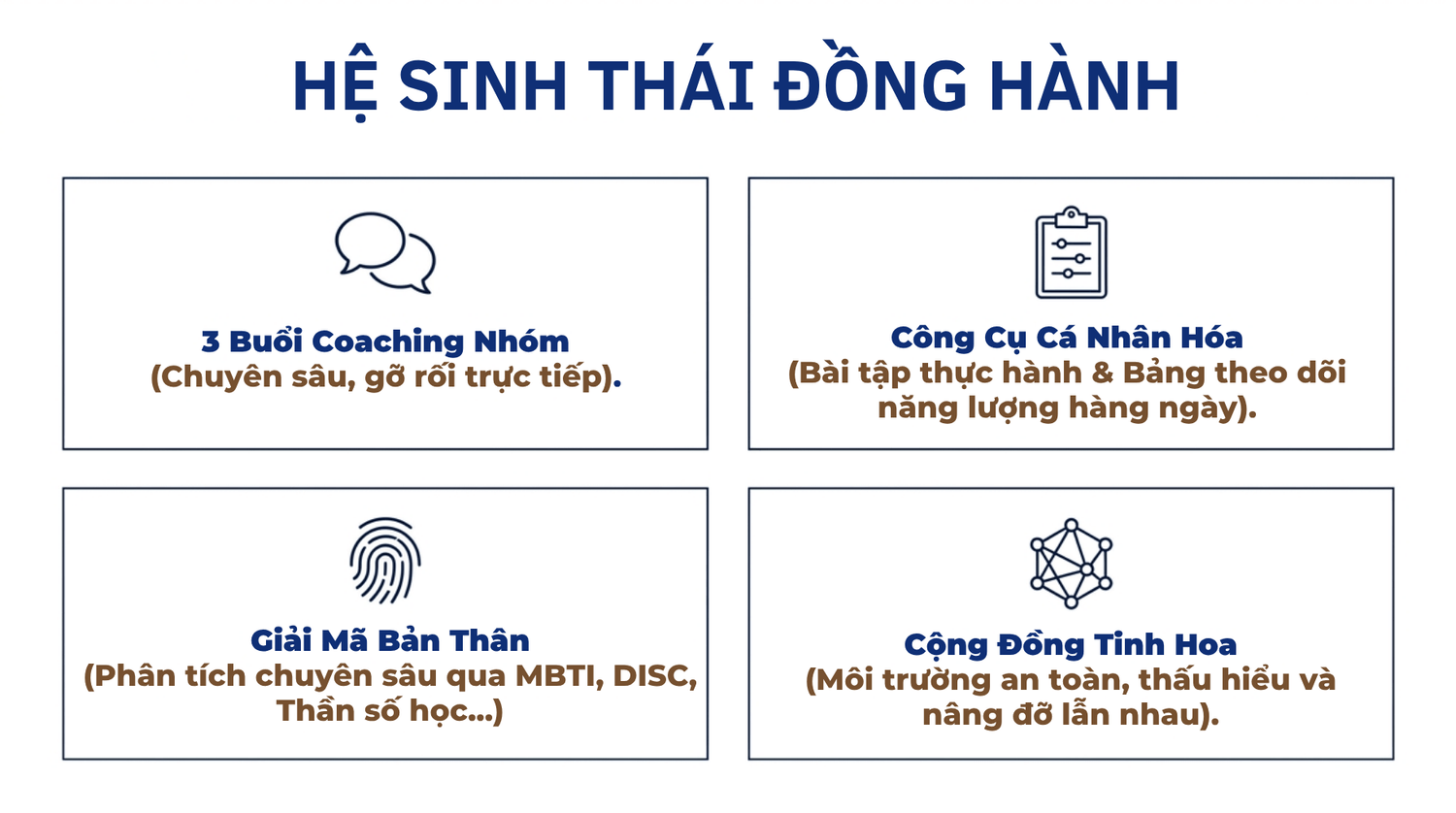 HỆ SINH THÁI ĐỒNG HÀNH

3 Buổi Coaching Nhóm
(Chuyên sâu, gỡ rối trực tiếp).

Công Cụ Cá Nhân Hóa
(Bài tập thực hành & Bảng theo dõi năng lượng hàng ngày).

Giải Mã Bản Thân
(Phân tích chuyên sâu qua MBTI, DISC, Thần số học...)

Cộng Đồng Tinh Hoa
(Môi trường an toàn, thấu hiểu và nâng đỡ lẫn nhau).